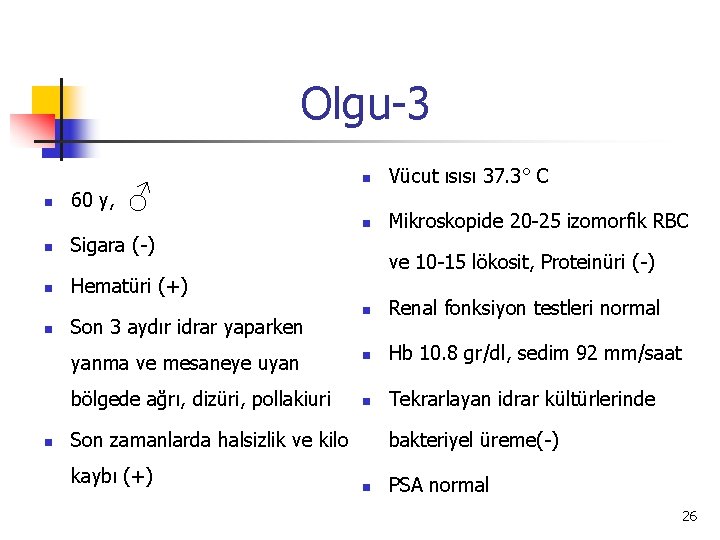 Olgu-3

- 60 y, ♂
- Sigara (-)
- Hematüri (+)
- Son 3 aydır idrar yaparken yanma ve mesaneye uyan bölgede ağrı, dizüri, pollakiuri
- Son zamanlarda halsizlik ve kilo kaybı (+)

- Vücut ısısı 37.3° C
- Mikroskopide 20-25 izomorfik RBC ve 10-15 lökosit, Proteinüri (-)
- Renal fonksiyon testleri normal
- Hb 10.8 gr/dl, sedim 92 mm/saat
- Tekrarlayan idrar kültürlerinde bakteriyel üreme(-)
- PSA normal

26